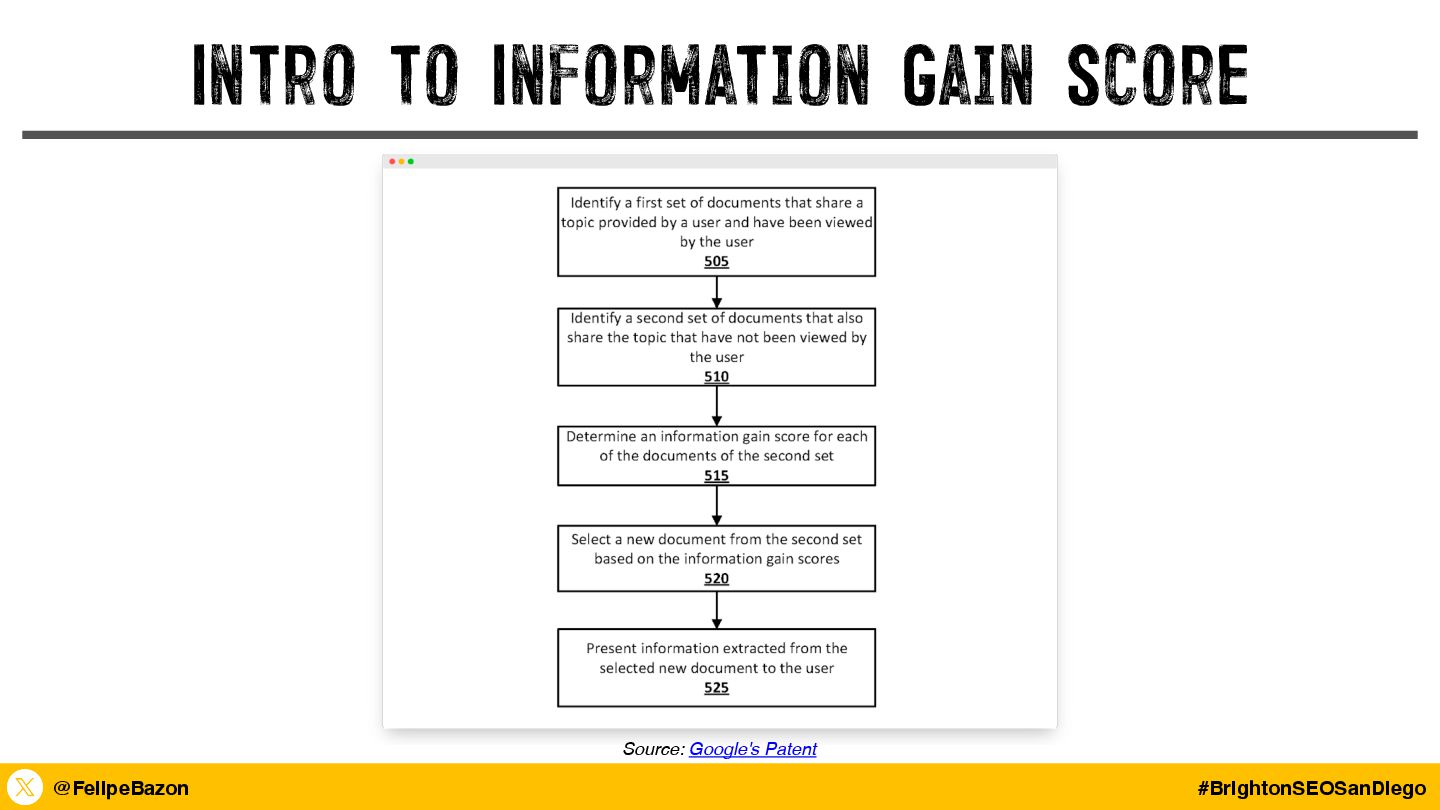 INTRO TO INFORMATION GAIN SCORE

Identify a first set of documents that share a topic provided by a user and have been viewed by the user
505

Identify a second set of documents that also share the topic that have not been viewed by the user
510

Determine an information gain score for each of the documents of the second set
515

Select a new document from the second set based on the information gain scores
520

Present information extracted from the selected new document to the user
525

Source: Google's Patent

@FelipeBazon

#BrightonSEOSanDiego